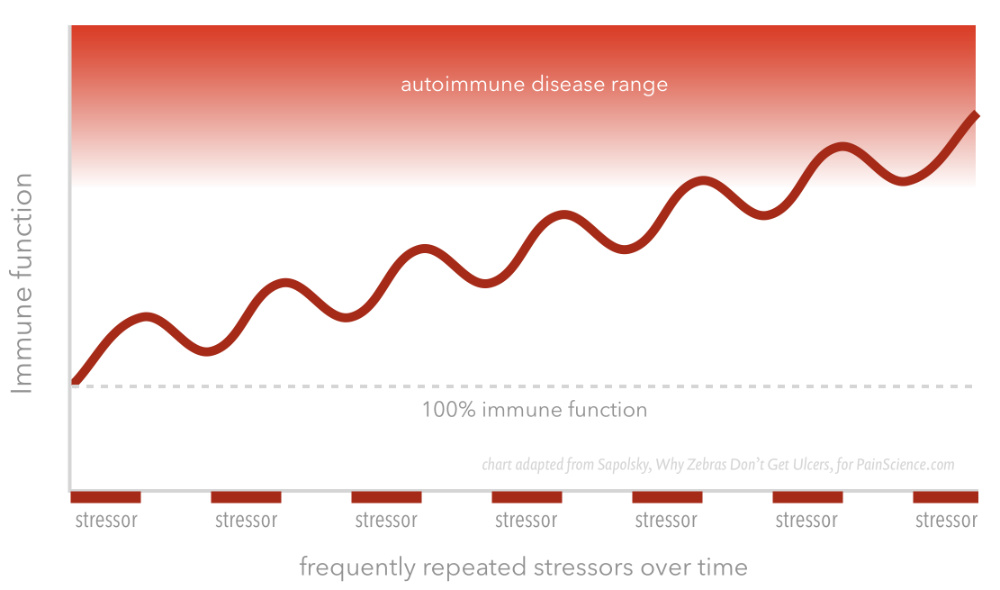 autoimmune disease range

Immune function

100% immune function

chart adapted from Sapolsky, Why Zebras Don't Get Ulcers, for PainScience.com

stressor stressor stressor stressor stressor stressor stressor

frequently repeated stressors over time